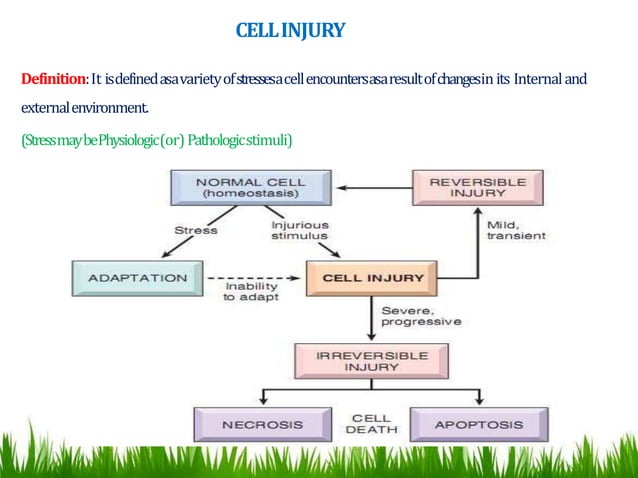 CELL INJURY

Definition: It is defined as a variety of stresses a cell encounters as a result of changes in its Internal and external environment.

(Stress may be Physiologic (or) Pathologic stimuli)

NORMAL CELL (homeostasis)

REVERSIBLE INJURY

Stress

Injurious stimulus

Mild, transient

ADAPTATION

Inability to adapt

CELL INJURY

Severe, progressive

IRREVERSIBLE INJURY

NECROSIS

CELL DEATH

APOPTOSIS